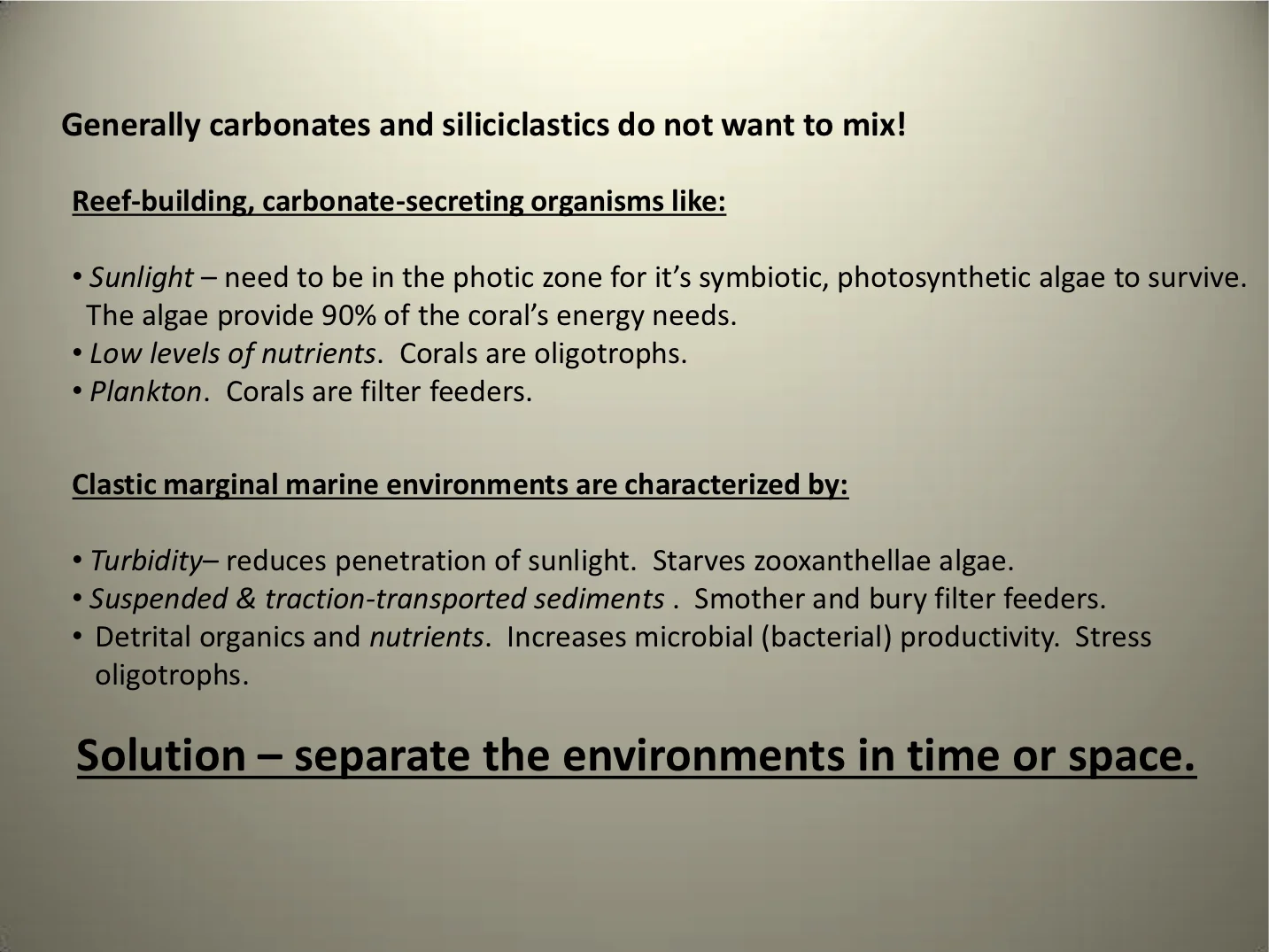 Generally carbonates and siliciclastics do not want to mix!

Reef-building, carbonate-secreting organisms like:

• Sunlight – need to be in the photic zone for it's symbiotic, photosynthetic algae to survive. The algae provide 90% of the coral's energy needs.
• Low levels of nutrients. Corals are oligotrophs.
• Plankton. Corals are filter feeders.

Clastic marginal marine environments are characterized by:

• Turbidity– reduces penetration of sunlight. Starves zooxanthellae algae.
• Suspended & traction-transported sediments . Smother and bury filter feeders.
• Detrital organics and nutrients. Increases microbial (bacterial) productivity. Stress oligotrophs.

Solution – separate the environments in time or space.